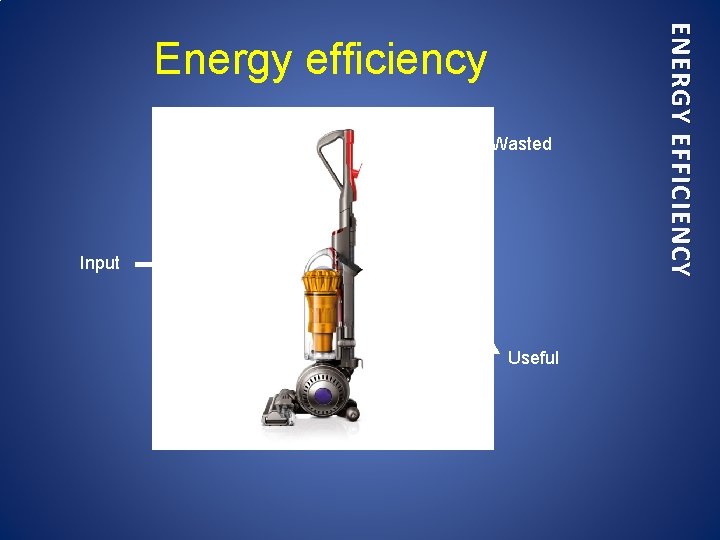 Energy efficiency

ENERGY EFFICIENCY

Wasted

Input

Useful